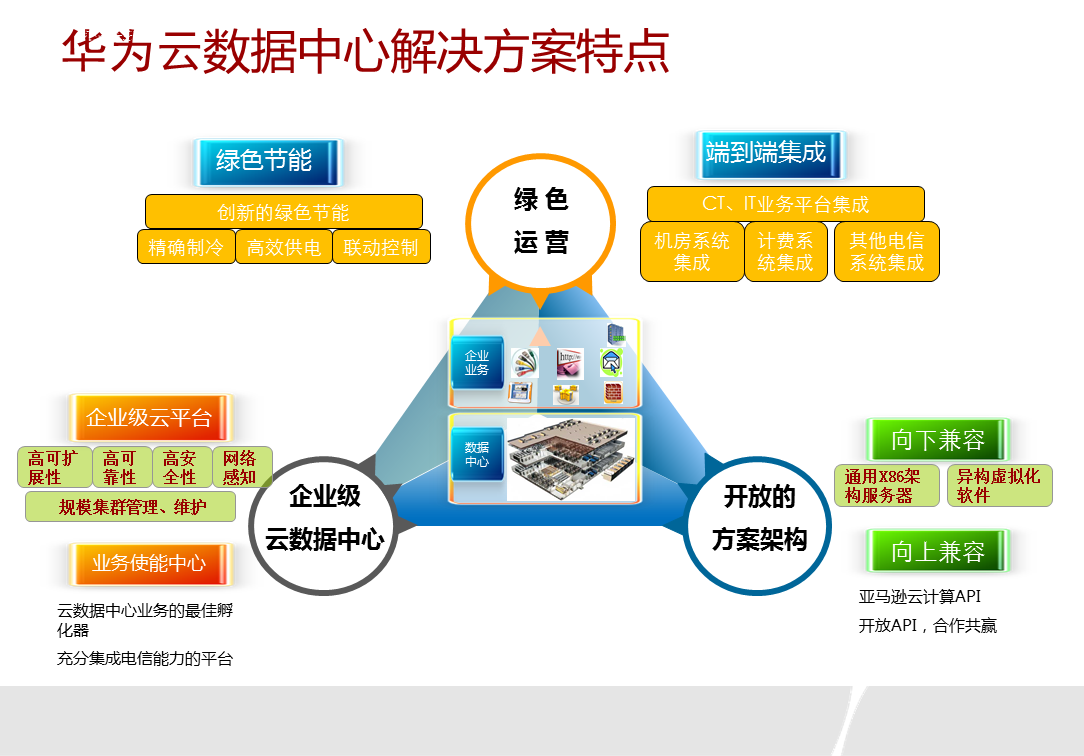 华为云数据中心解决方案特点

绿色节能

创新的绿色节能

精确制冷 高效供电 联动控制

绿色运营

端到端集成

CT、IT业务平台集成

机房系统集成 计费系统集成 其他电信系统集成

企业业务

数据中心

企业级云平台

高可扩展性 高可靠性 高安全性 网络感知

规模集群管理、维护

企业级云数据中心

业务使能中心

云数据中心业务的最佳孵化器

充分集成电信能力的平台

开放的方案架构

向下兼容

通用X86架构服务器 异构虚拟化软件

向上兼容

亚马逊云计算API

开放API，合作共赢